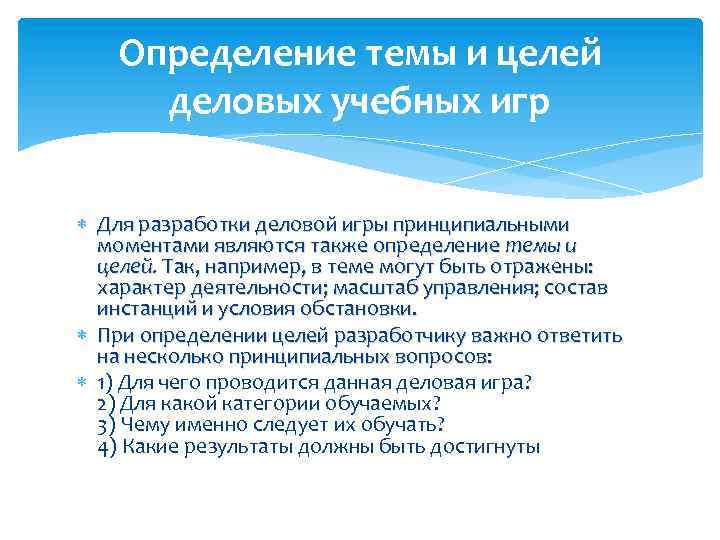 Определение темы и целей деловых учебных игр

* Для разработки деловой игры принципиальными моментами являются также определение темы и целей. Так, например, в теме могут быть отражены: характер деятельности; масштаб управления; состав инстанций и условия обстановки.
* При определении целей разработчику важно ответить на несколько принципиальных вопросов:
* 1) Для чего проводится данная деловая игра?
2) Для какой категории обучаемых?
3) Чему именно следует их обучать?
4) Какие результаты должны быть достигнуты